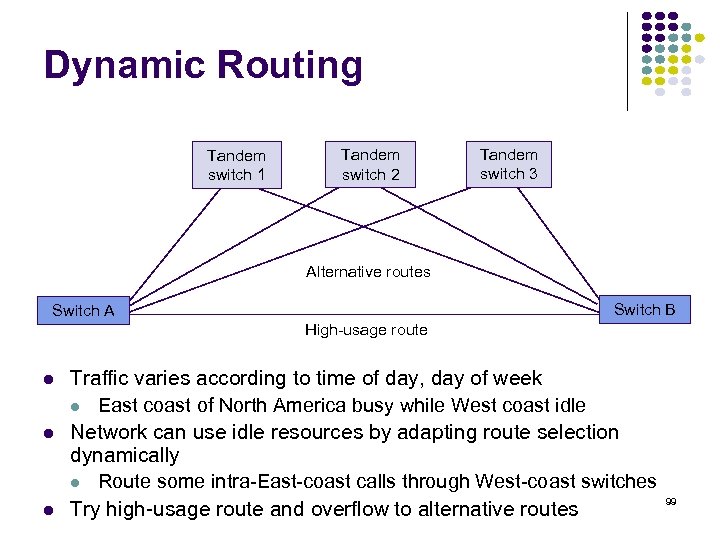 Dynamic Routing

Tandem switch 1

Tandem switch 2

Tandem switch 3

Alternative routes

Switch A

Switch B

High-usage route

- Traffic varies according to time of day, day of week
  - East coast of North America busy while West coast idle
- Network can use idle resources by adapting route selection dynamically
  - Route some intra-East-coast calls through West-coast switches
- Try high-usage route and overflow to alternative routes

99